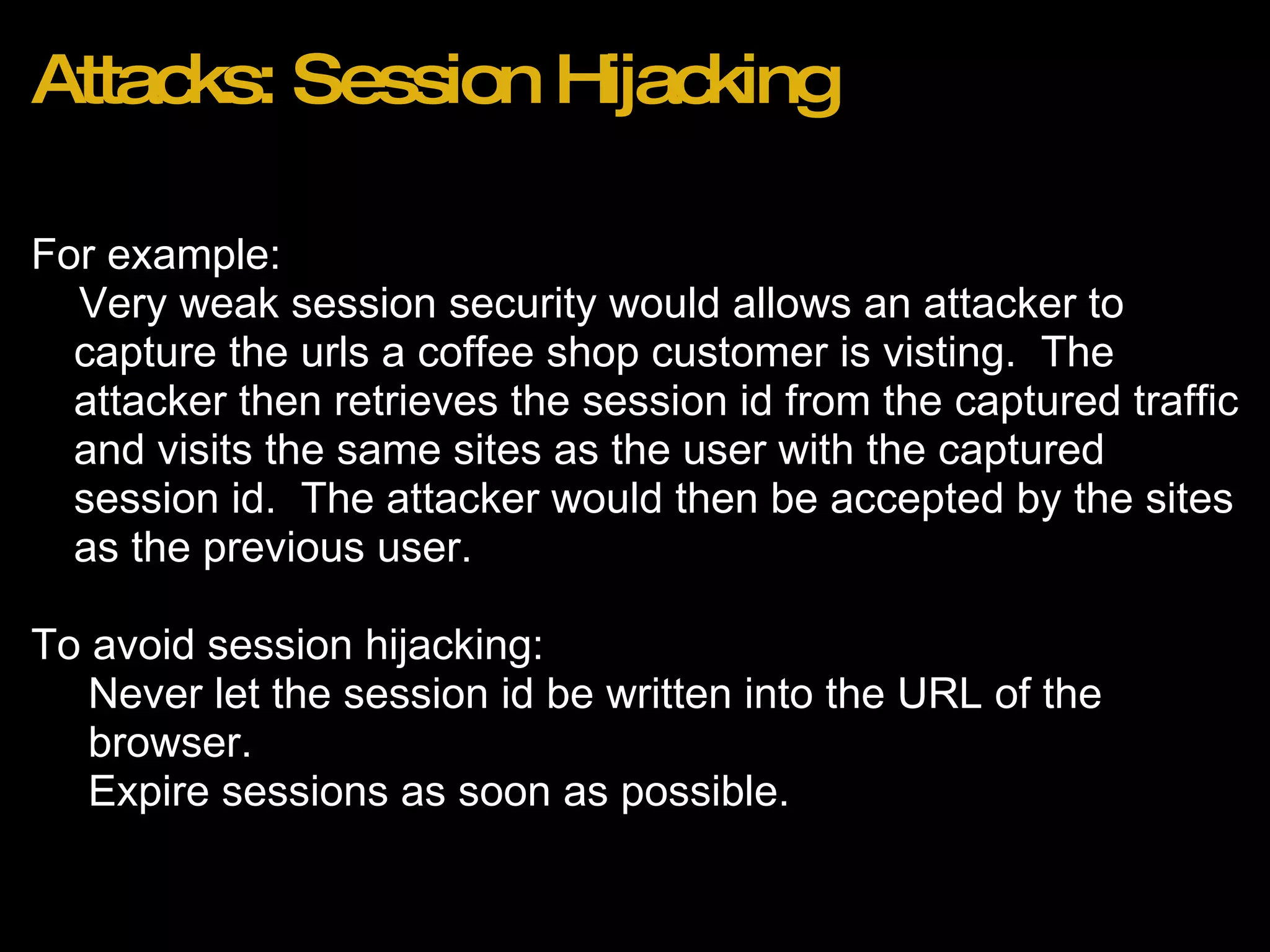 Attacks: Session Hijacking

For example:

Very weak session security would allows an attacker to capture the urls a coffee shop customer is visting. The attacker then retrieves the session id from the captured traffic and visits the same sites as the user with the captured session id. The attacker would then be accepted by the sites as the previous user.

To avoid session hijacking:

Never let the session id be written into the URL of the browser.

Expire sessions as soon as possible.